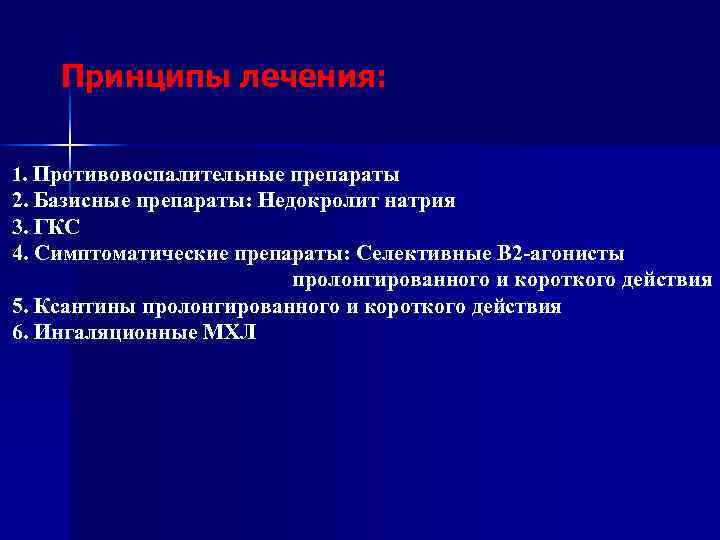 Принципы лечения:

1. Противовоспалительные препараты
2. Базисные препараты: Недокролит натрия
3. ГКС
4. Симптоматические препараты: Селективные В2-агонисты пролонгированного и короткого действия
5. Ксантины пролонгированного и короткого действия
6. Ингаляционные МХЛ